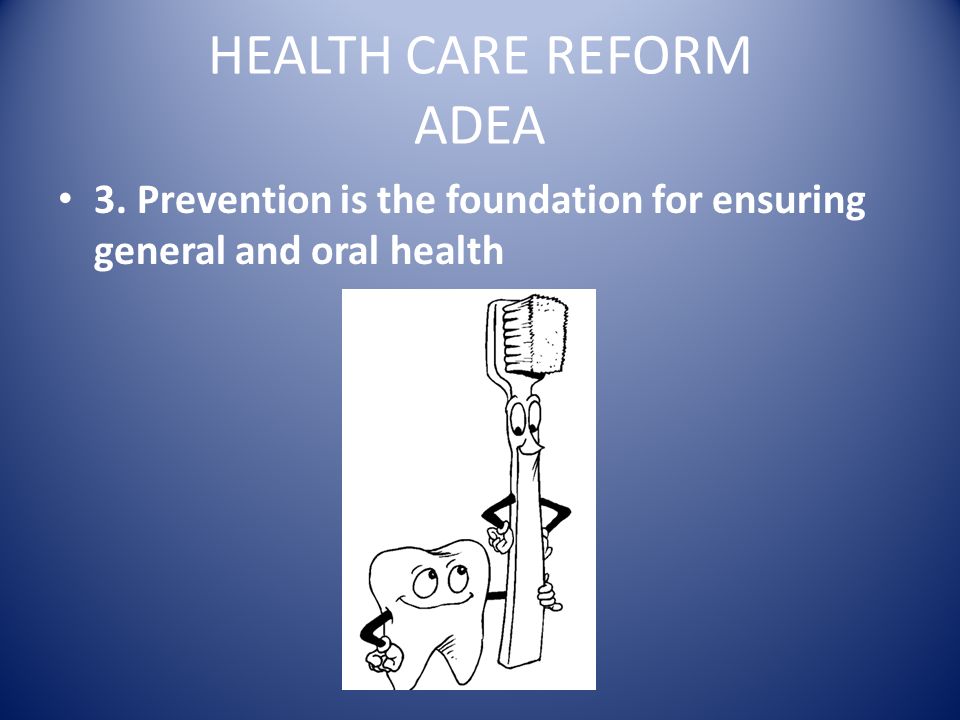 HEALTH CARE REFORM
ADEA

• 3. Prevention is the foundation for ensuring general and oral health